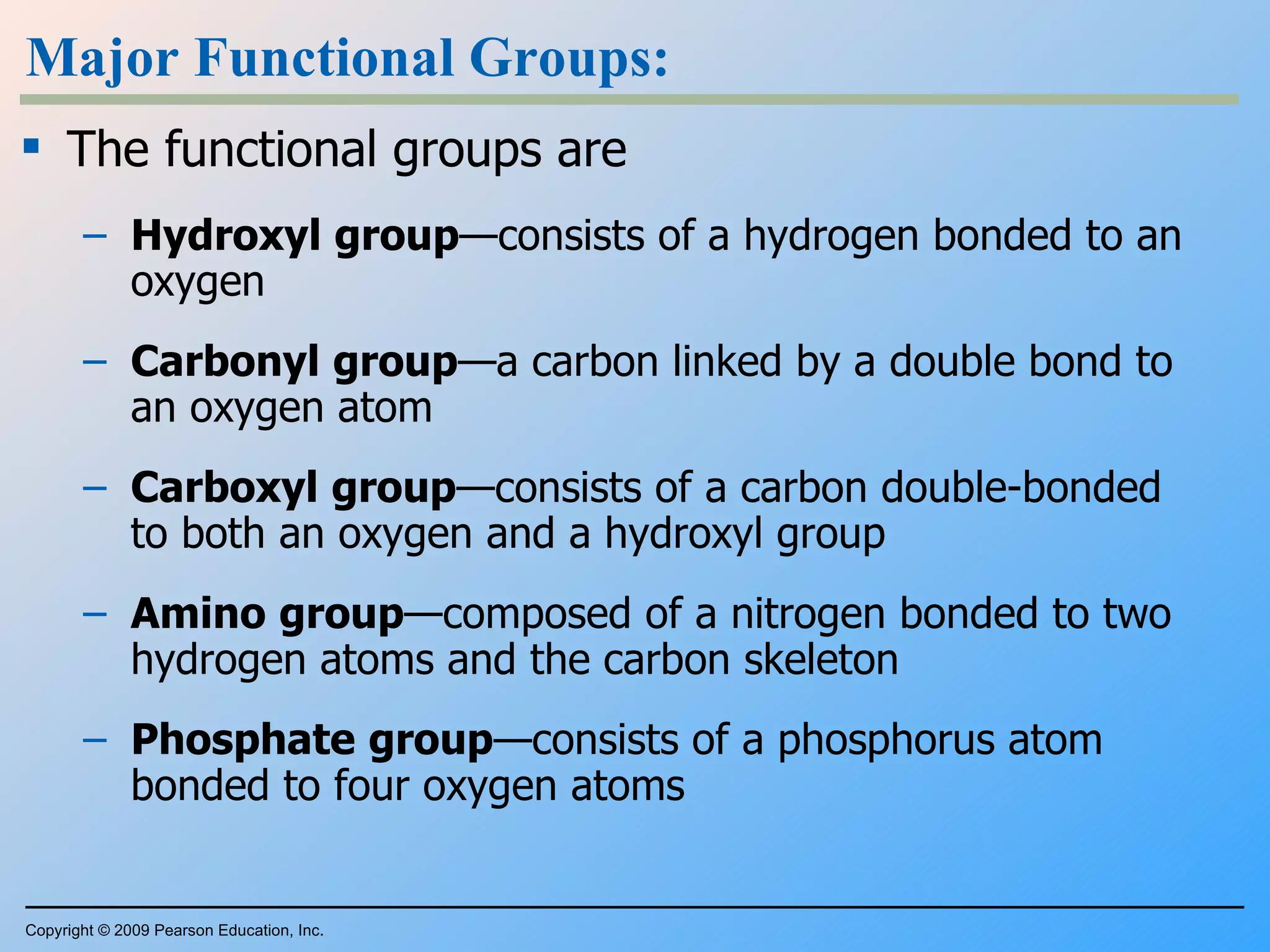 Major Functional Groups:

▪ The functional groups are

– Hydroxyl group—consists of a hydrogen bonded to an oxygen

– Carbonyl group—a carbon linked by a double bond to an oxygen atom

– Carboxyl group—consists of a carbon double-bonded to both an oxygen and a hydroxyl group

– Amino group—composed of a nitrogen bonded to two hydrogen atoms and the carbon skeleton

– Phosphate group—consists of a phosphorus atom bonded to four oxygen atoms

Copyright © 2009 Pearson Education, Inc.